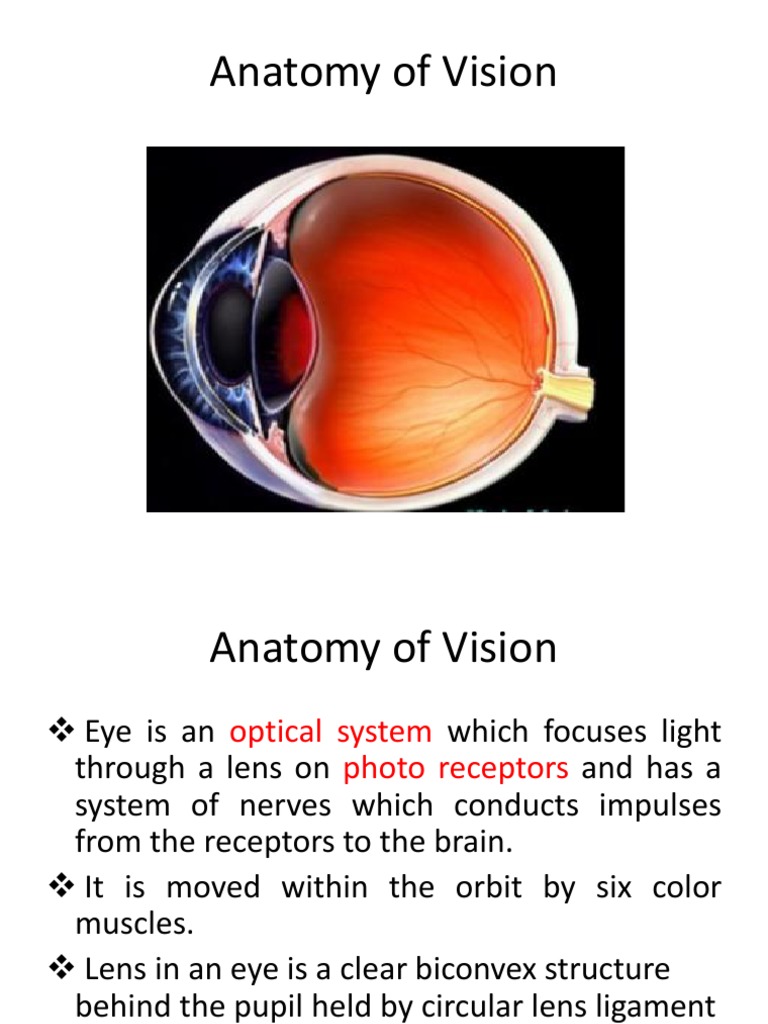 Anatomy of Vision

Anatomy of Vision

❖ Eye is an optical system which focuses light through a lens on photo receptors and has a system of nerves which conducts impulses from the receptors to the brain.

❖ It is moved within the orbit by six color muscles.

❖ Lens in an eye is a clear biconvex structure behind the pupil held by circular lens ligament